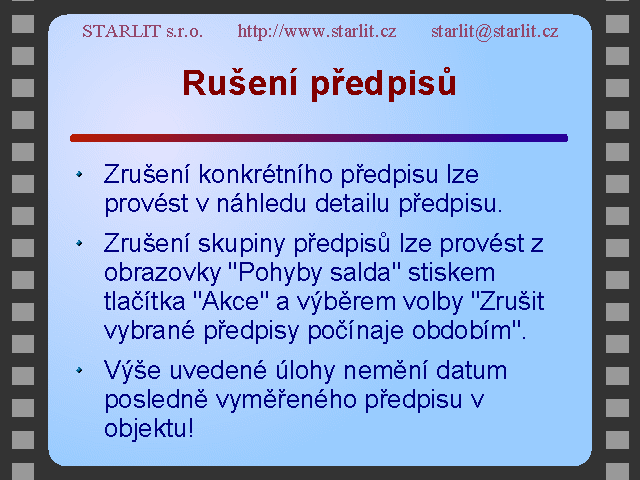 STARLIT s.r.o. http://www.starlit.cz starlit@starlit.cz

Rušení předpisů

• Zrušení konkrétního předpisu lze provést v náhledu detailu předpisu.

• Zrušení skupiny předpisů lze provést z obrazovky "Pohyby salda" stiskem tlačítka "Akce" a výběrem volby "Zrušit vybrané předpisy počínaje obdobím".

• Výše uvedené úlohy nemění datum posledně vyměřeného předpisu v objektu!